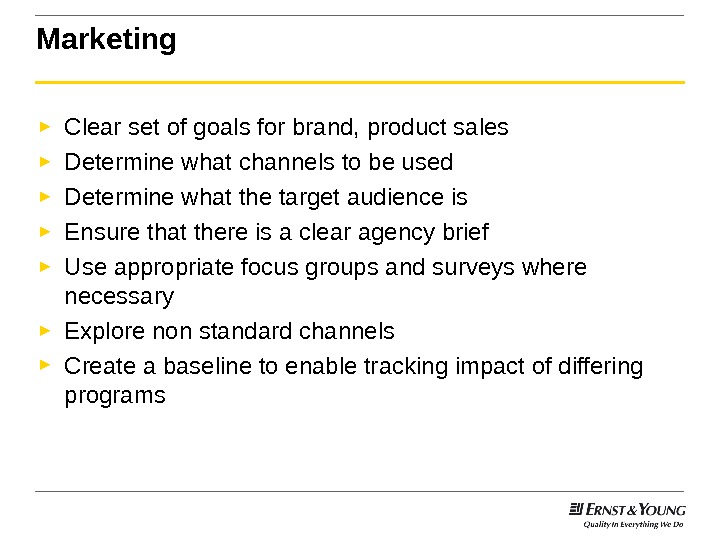 Marketing

► Clear set of goals for brand, product sales
► Determine what channels to be used
► Determine what the target audience is
► Ensure that there is a clear agency brief
► Use appropriate focus groups and surveys where necessary
► Explore non standard channels
► Create a baseline to enable tracking impact of differing programs

ERNST & YOUNG
Quality In Everything We Do